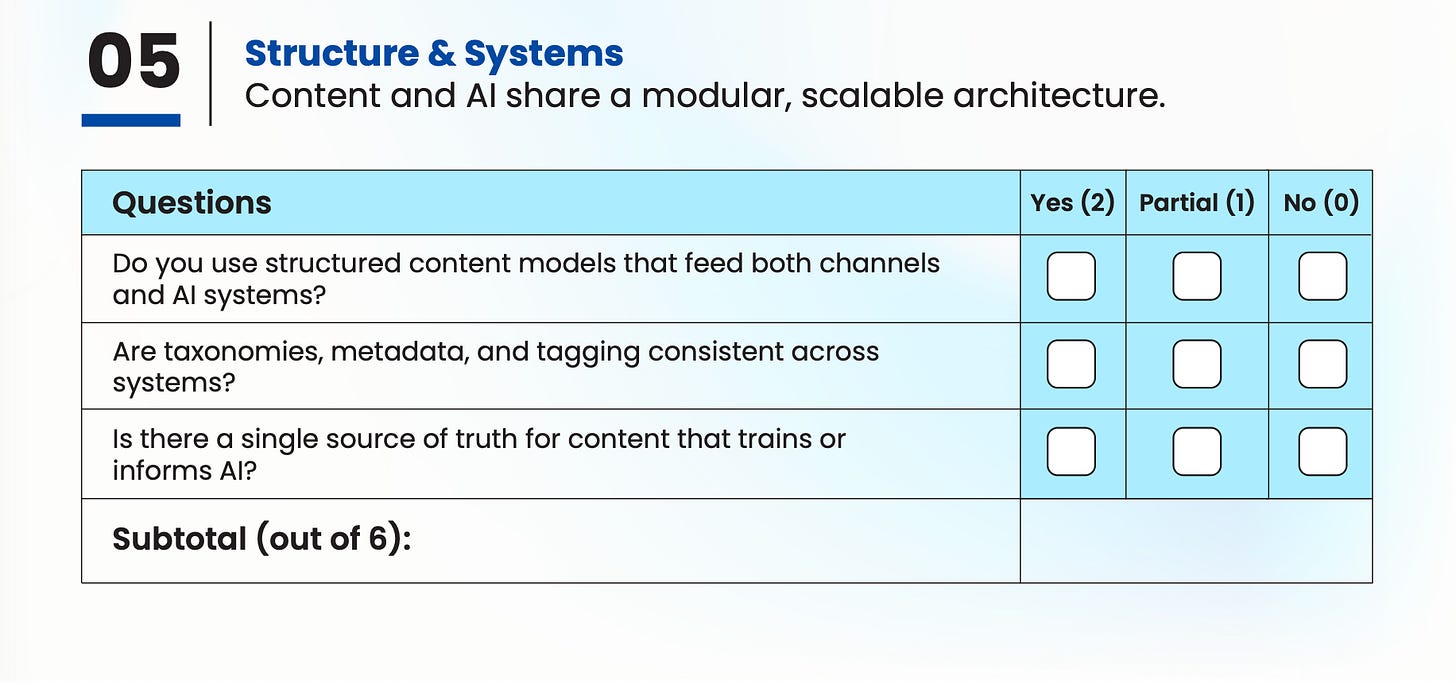 05

Structure & Systems
Content and AI share a modular, scalable architecture.

| Questions | Yes (2) | Partial (1) | No (0) |
|---|---|---|---|
| Do you use structured content models that feed both channels and AI systems? | | | |
| Are taxonomies, metadata, and tagging consistent across systems? | | | |
| Is there a single source of truth for content that trains or informs AI? | | | |
| Subtotal (out of 6): | | | |